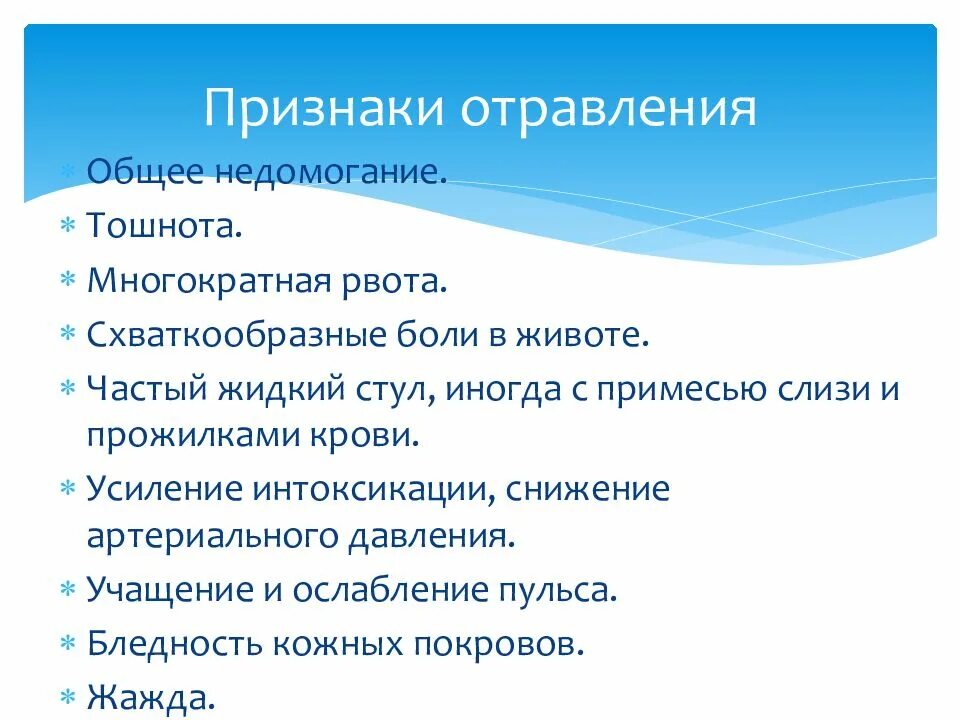 Признаки отравления

* Общее недомогание.
* Тошнота.
* Многократная рвота.
* Схваткообразные боли в животе.
* Частый жидкий стул, иногда с примесью слизи и прожилками крови.
* Усиление интоксикации, снижение артериального давления.
* Учащение и ослабление пульса.
* Бледность кожных покровов.
* Жажда.